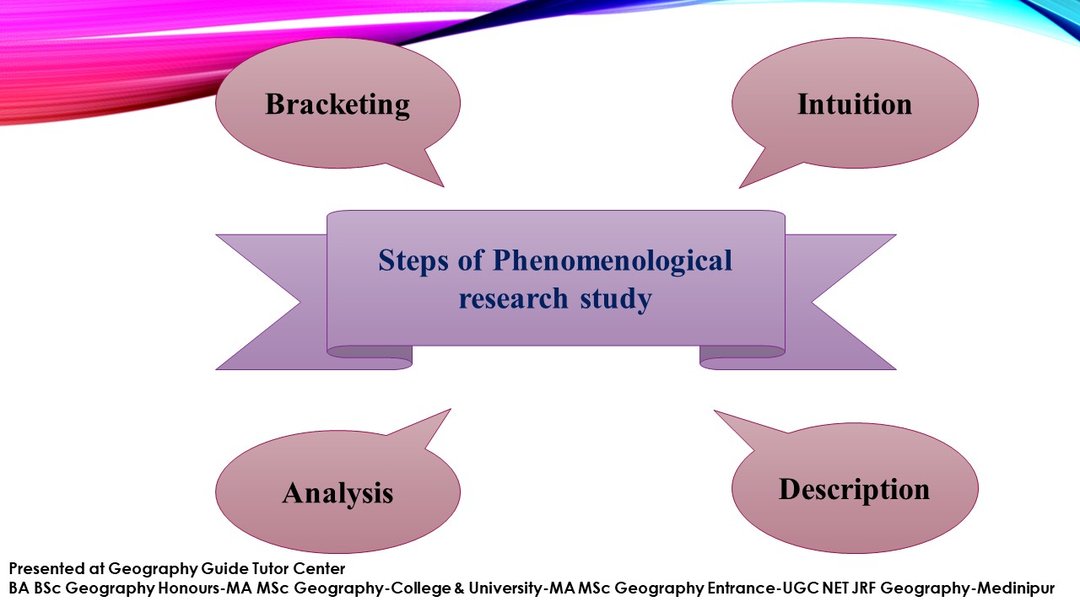 Bracketing

Intuition

Steps of Phenomenological research study

Analysis

Description

Presented at Geography Guide Tutor Center
BA BSc Geography Honours-MA MSc Geography-College & University-MA MSc Geography Entrance-UGC NET JRF Geography-Medinipur